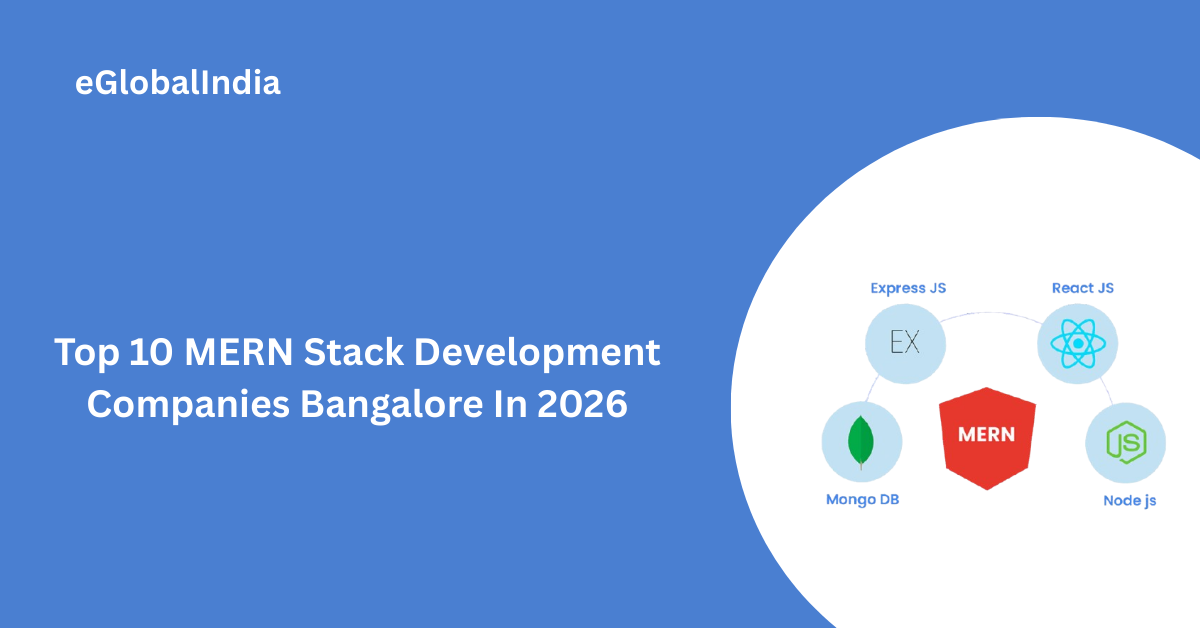 eGlobalIndia

Top 10 MERN Stack Development Companies Bangalore In 2026

Express JS

EX

React JS

MERN

Mongo DB

JS

Node js